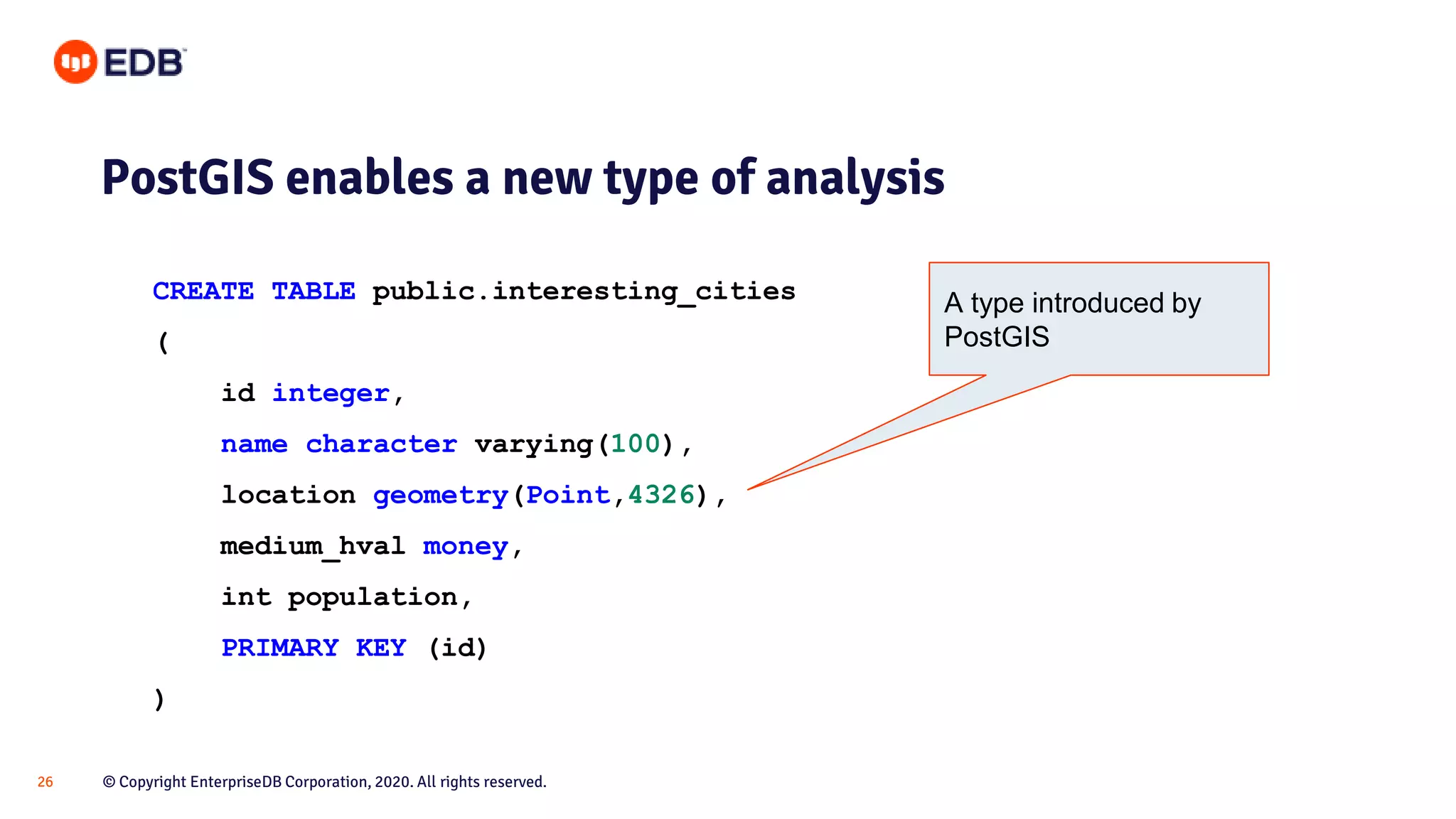 EDB

PostGIS enables a new type of analysis

CREATE TABLE public.interesting_cities
(
id integer,
name character varying(100),
location geometry(Point,4326),
medium_hval money,
int population,
PRIMARY KEY (id)
)

A type introduced by PostGIS

26

© Copyright EnterpriseDB Corporation, 2020. All rights reserved.